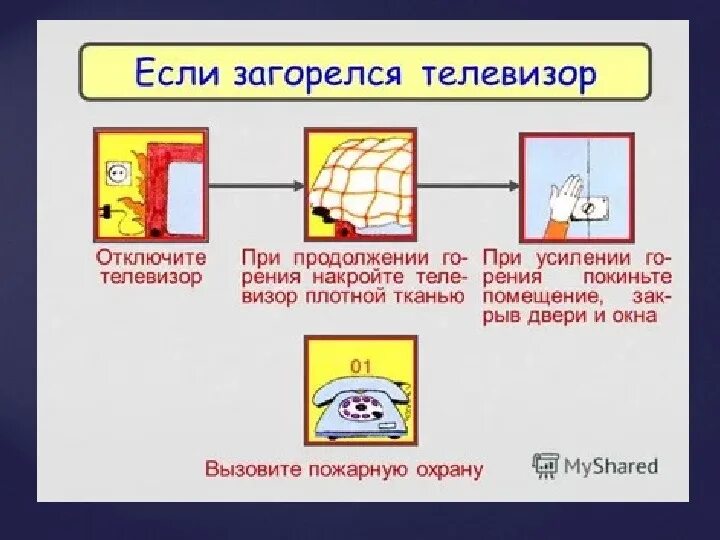 Если загорелся телевизор

Отключите телевизор

При продолжении горения накройте телевизор плотной тканью

При усилении горения покиньте помещение, закрыв двери и окна

01

Вызовите пожарную охрану

MyShared